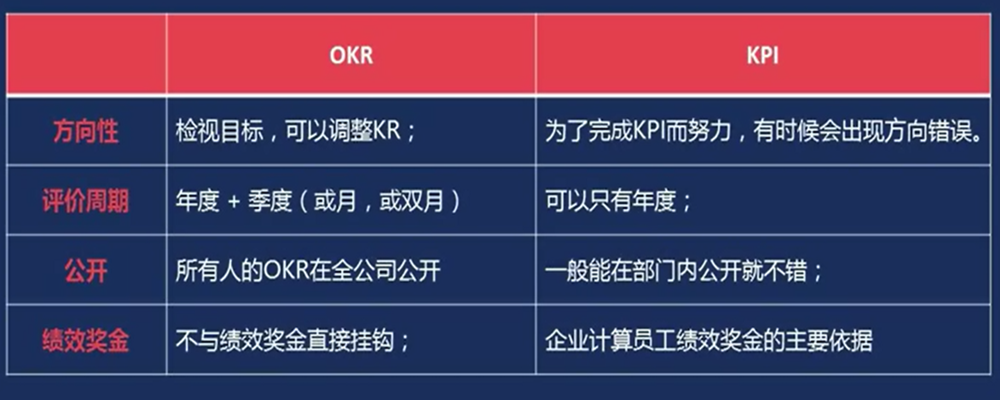 |  | OKR | KPI |
|---|---|---|
| 方向性 | 检视目标，可以调整KR； | 为了完成KPI而努力，有时候会出现方向错误。 |
| 评价周期 | 年度 + 季度（或月，或双月） | 可以只有年度； |
| 公开 | 所有人的OKR在全公司公开 | 一般能在部门内公开就不错； |
| 绩效奖金 | 不与绩效奖金直接挂钩； | 企业计算员工绩效奖金的主要依据 |